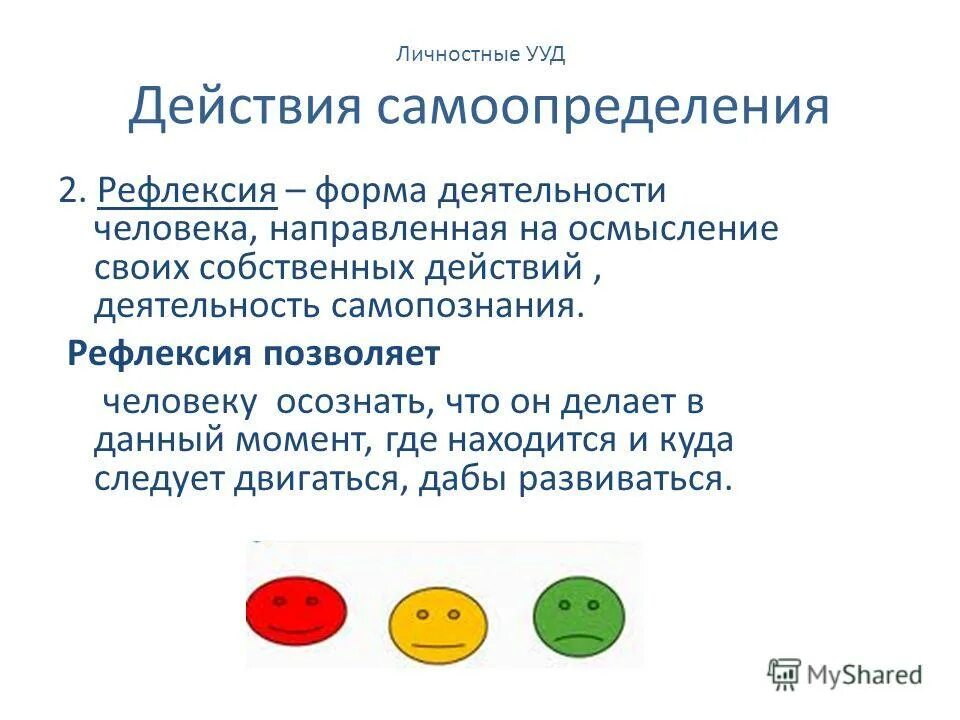 Личностные УУД

Действия самоопределения

2. Рефлексия – форма деятельности человека, направленная на осмысление своих собственных действий , деятельность самопознания.

Рефлексия позволяет

человеку осознать, что он делает в данный момент, где находится и куда следует двигаться, дабы развиваться.

MyShared